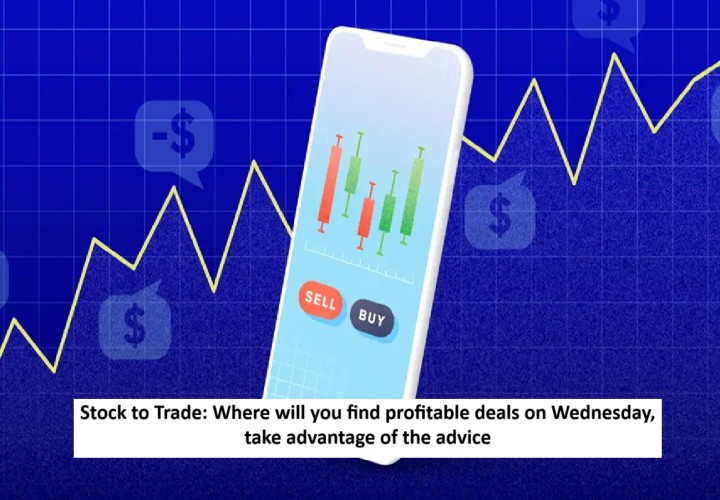 -$

$

$

$

SELL

BUY

Stock to Trade: Where will you find profitable deals on Wednesday, take advantage of the advice